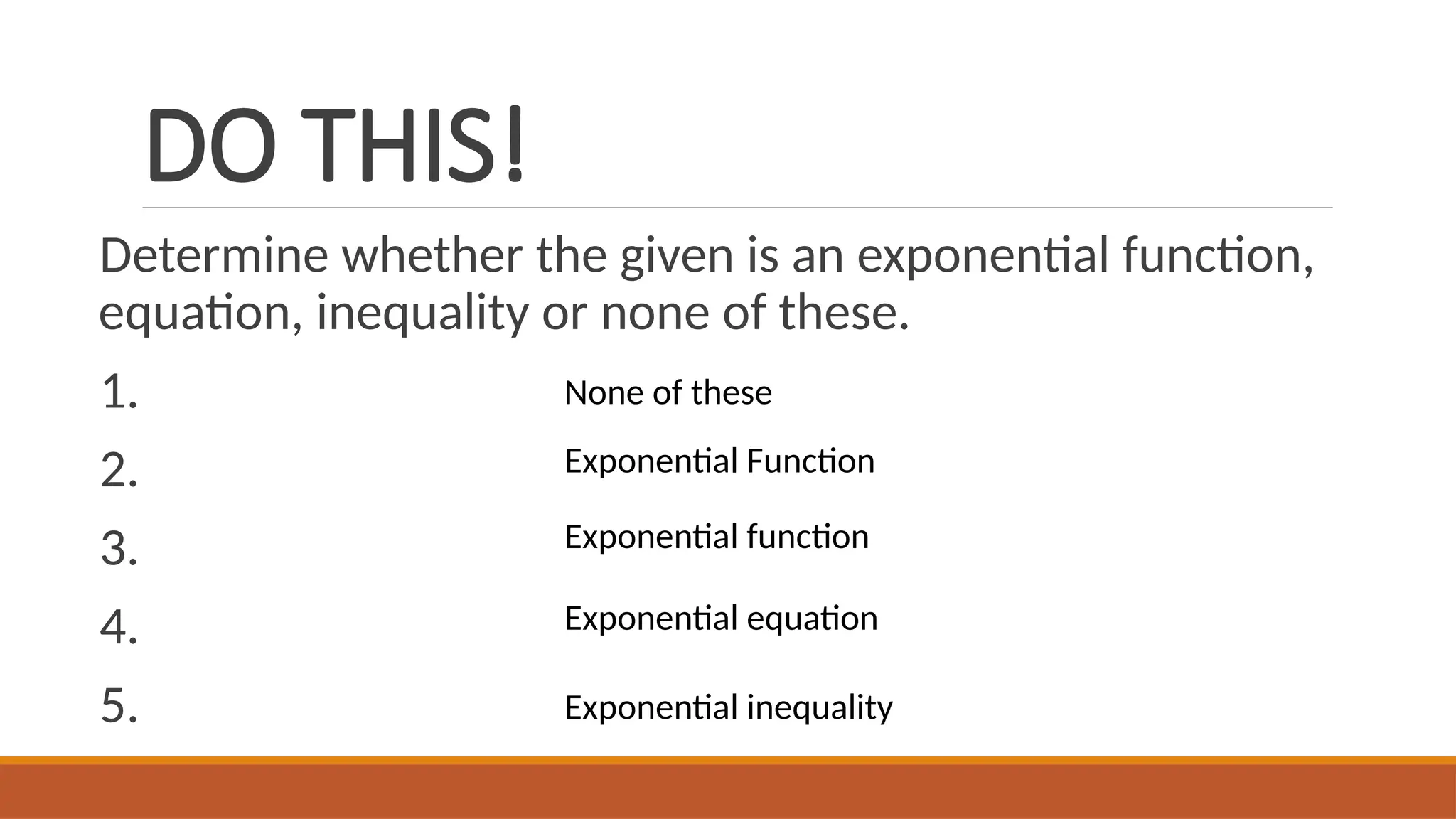 DO THIS!

Determine whether the given is an exponential function, equation, inequality or none of these.

1. None of these

2. Exponential Function

3. Exponential function

4. Exponential equation

5. Exponential inequality